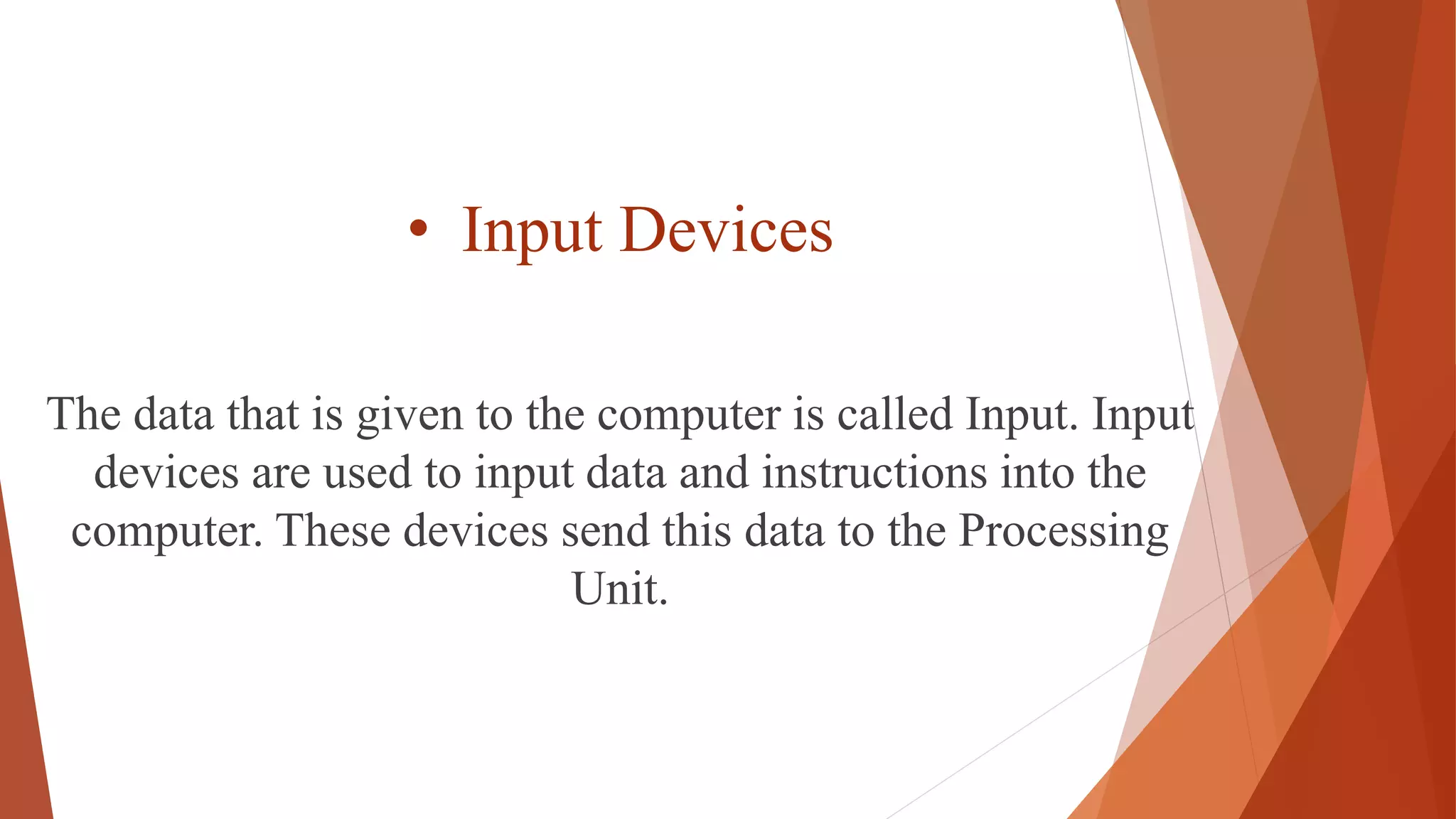 • Input Devices

The data that is given to the computer is called Input. Input devices are used to input data and instructions into the computer. These devices send this data to the Processing Unit.